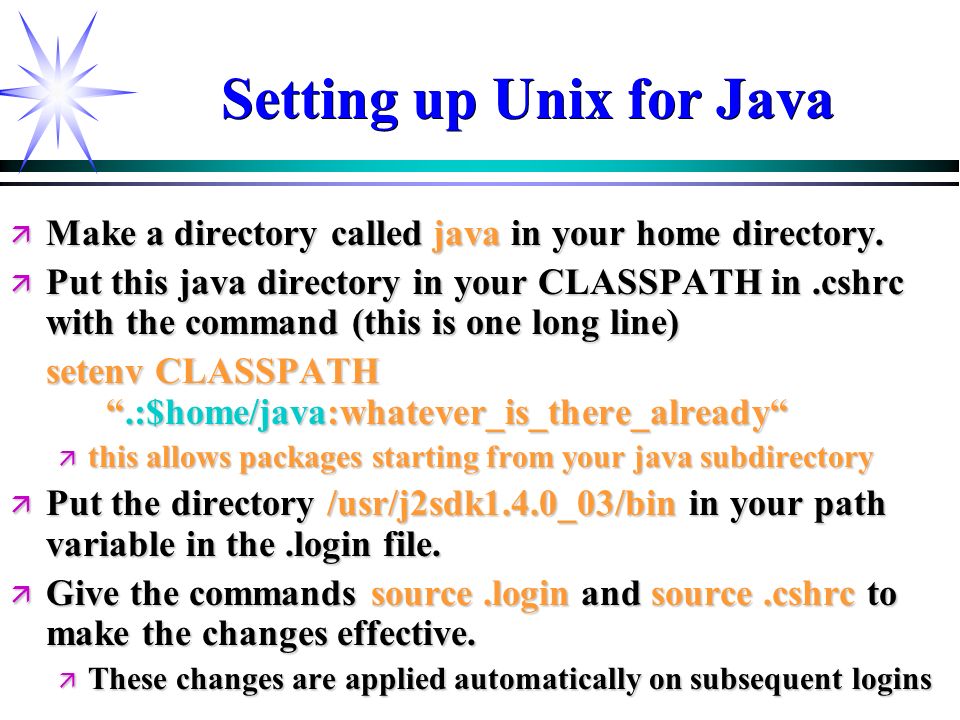 Setting up Unix for Java

Make a directory called java in your home directory.

Put this java directory in your CLASSPATH in .cshrc with the command (this is one long line)

setenv CLASSPATH
“.:$home/java:whatever_is_there_already“

this allows packages starting from your java subdirectory

Put the directory /usr/j2sdk1.4.0_03/bin in your path variable in the .login file.

Give the commands source .login and source .cshrc to make the changes effective.

These changes are applied automatically on subsequent logins